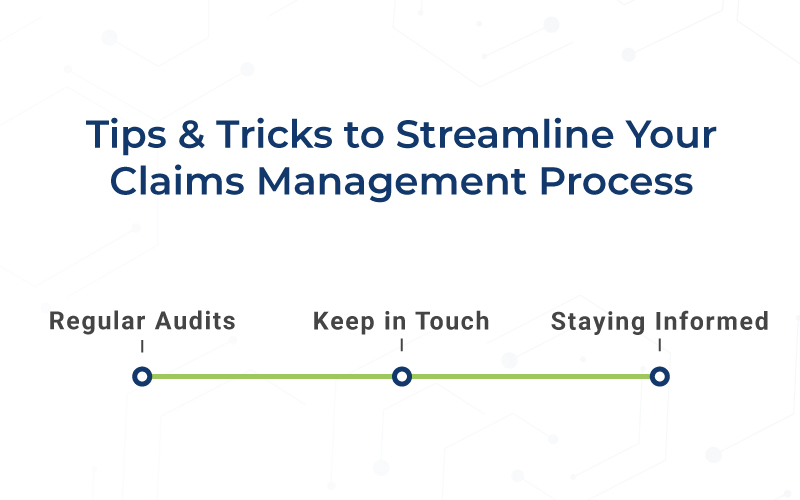 Tips & Tricks to Streamline Your Claims Management Process

Regular Audits
Keep in Touch
Staying Informed